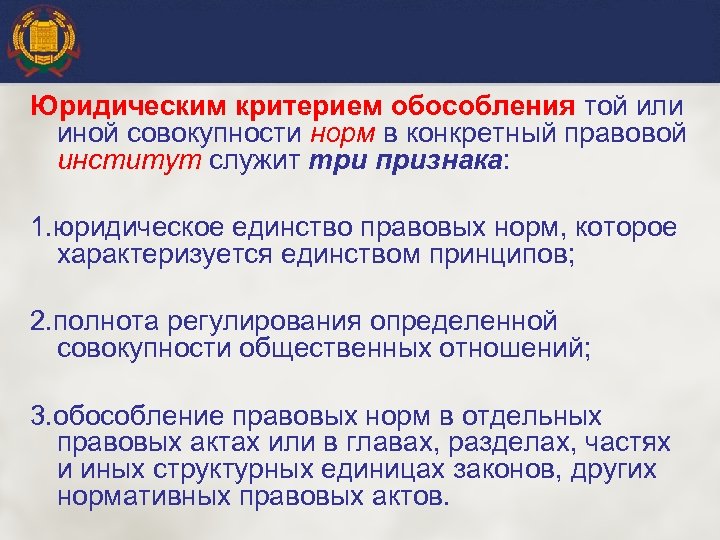 Юридическим критерием обособления той или иной совокупности норм в конкретный правовой институт служит три признака:

1.юридическое единство правовых норм, которое характеризуется единством принципов;

2.полнота регулирования определенной совокупности общественных отношений;

3.обособление правовых норм в отдельных правовых актах или в главах, разделах, частях и иных структурных единицах законов, других нормативных правовых актов.